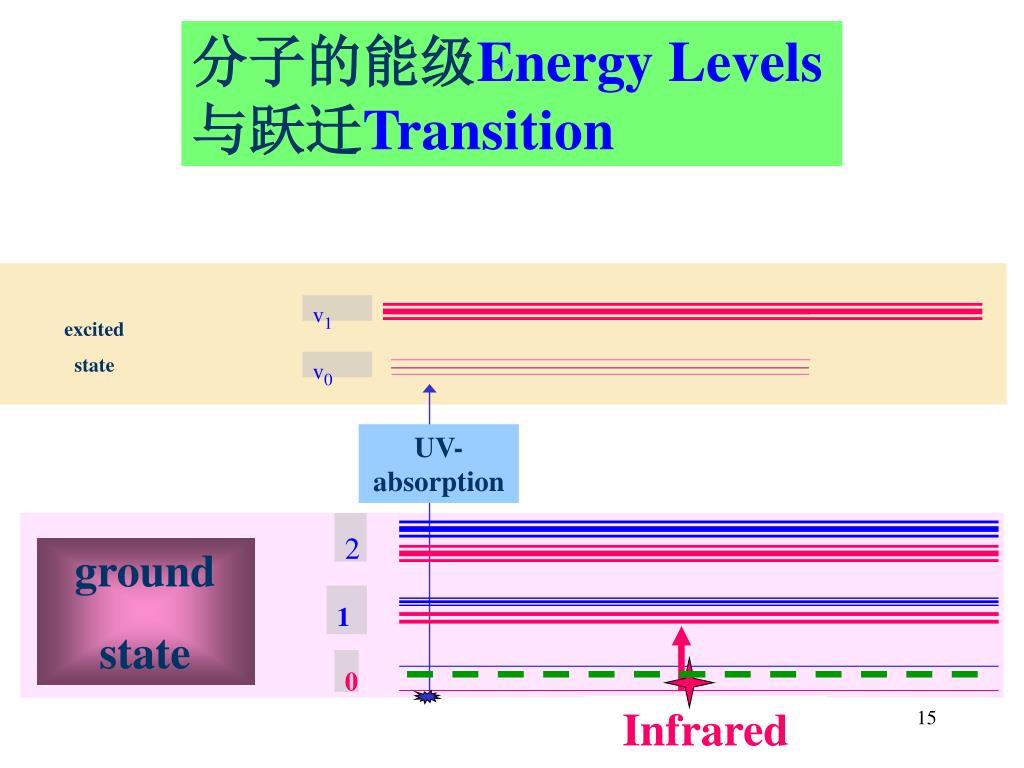 分子的能级Energy Levels 与跃迁Transition

excited state

$v_1$

$v_0$

UV-absorption

ground state

2

1

0

Infrared

15